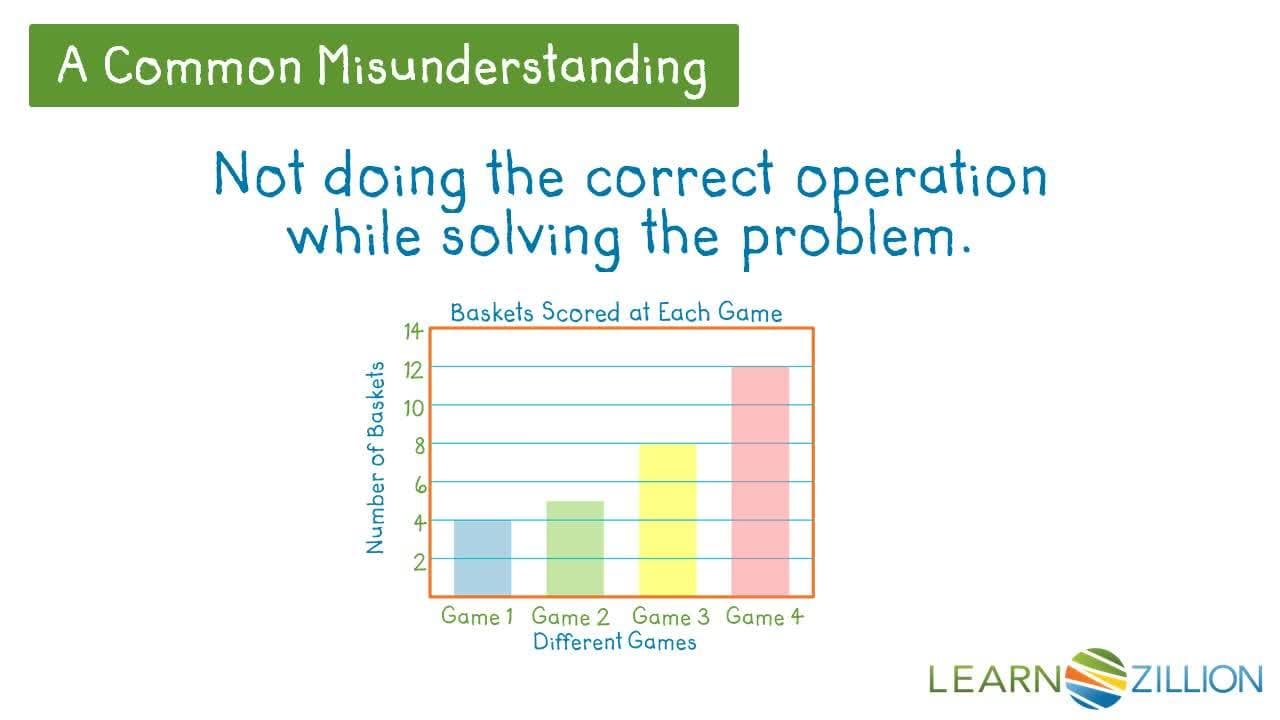 A Common Misunderstanding

Not doing the correct operation while solving the problem.

Baskets Scored at Each Game

Number of Baskets

14
12
10
8
6
4
2

Game 1 Game 2 Game 3 Game 4

Different Games

LEARNZILLION